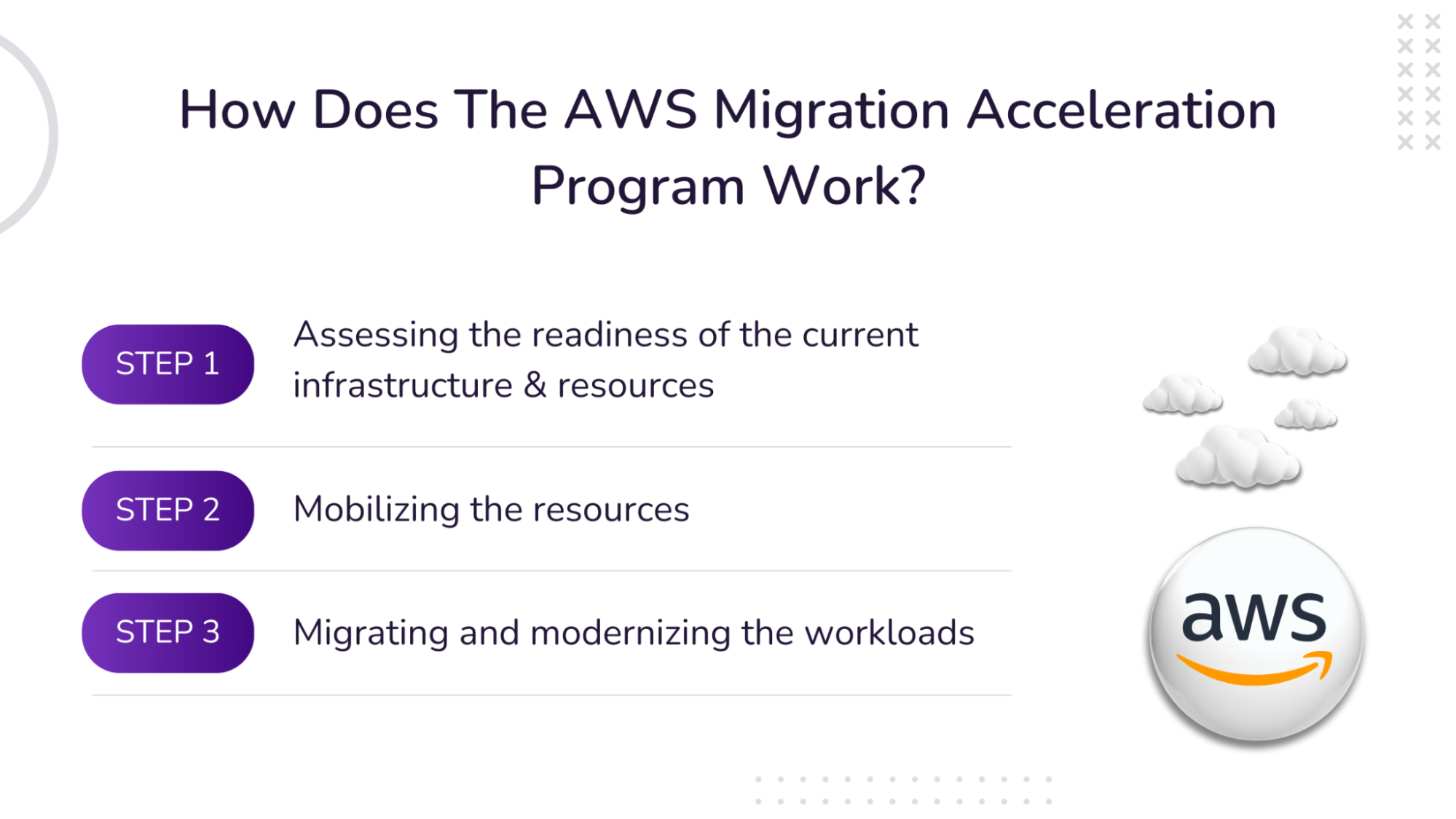 How Does The AWS Migration Acceleration Program Work?

STEP 1 Assessing the readiness of the current infrastructure & resources

STEP 2 Mobilizing the resources

STEP 3 Migrating and modernizing the workloads

aws